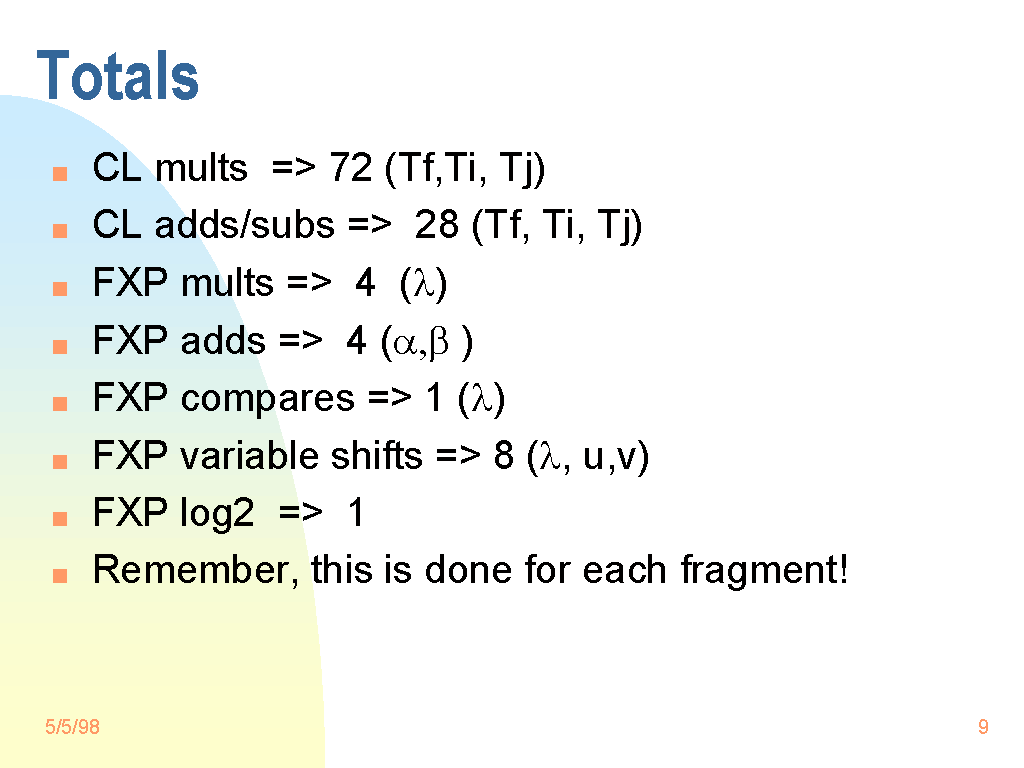 Totals

- CL mults => 72 (Tf,Ti, Tj)
- CL adds/subs => 28 (Tf, Ti, Tj)
- FXP mults => 4 ($\lambda$)
- FXP adds => 4 ($\alpha$,$\beta$ )
- FXP compares => 1 ($\lambda$)
- FXP variable shifts => 8 ($\lambda$, u,v)
- FXP log2 => 1
- Remember, this is done for each fragment!

5/5/98

9